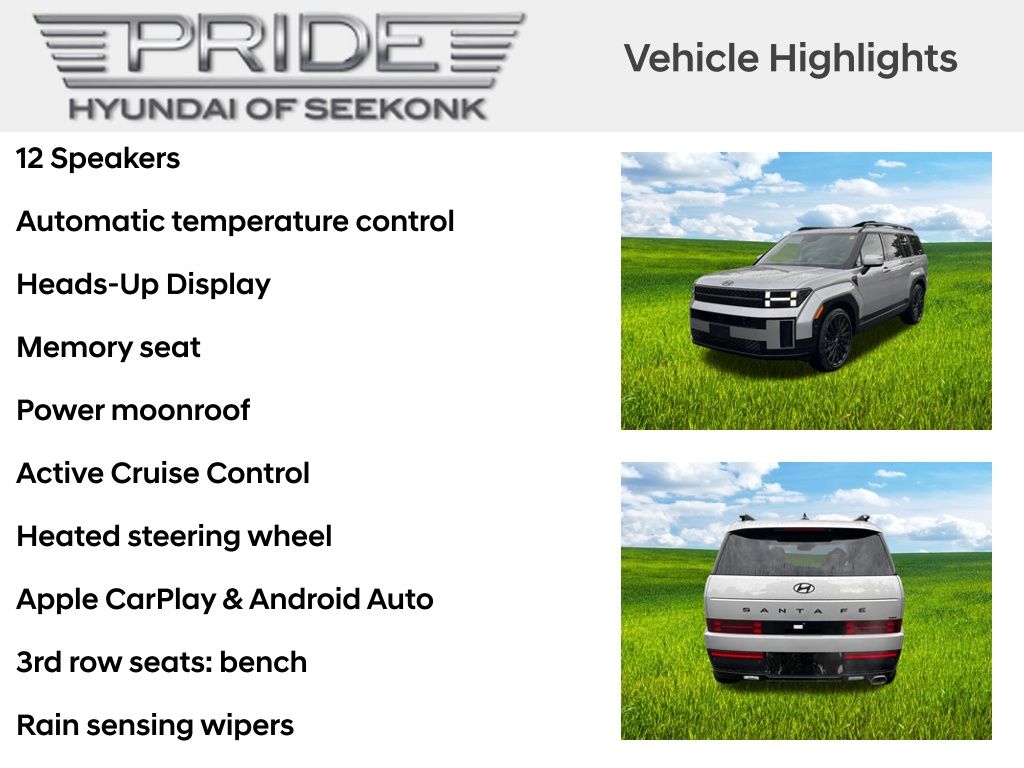 PRIDE
HYUNDAI OF SEEKONK

Vehicle Highlights

12 Speakers

Automatic temperature control

Heads-Up Display

Memory seat

Power moonroof

Active Cruise Control

Heated steering wheel

Apple CarPlay & Android Auto

3rd row seats: bench

Rain sensing wipers

SANTA FE